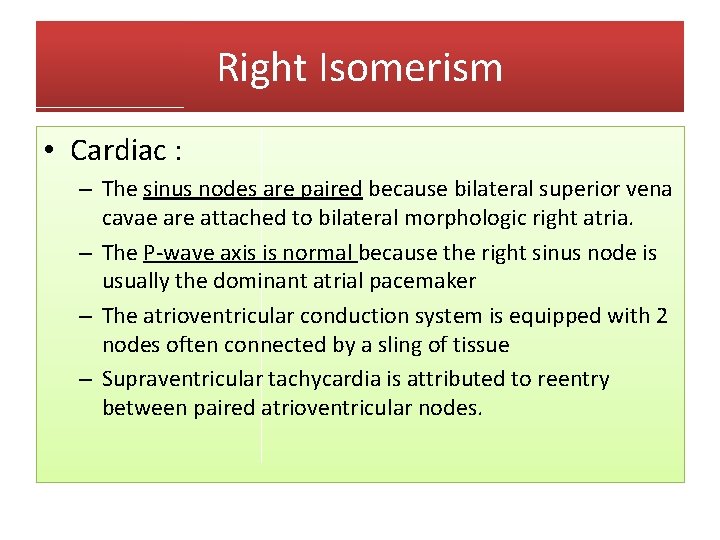 Right Isomerism

• Cardiac :

– The sinus nodes are paired because bilateral superior vena cavae are attached to bilateral morphologic right atria.

– The P-wave axis is normal because the right sinus node is usually the dominant atrial pacemaker

– The atrioventricular conduction system is equipped with 2 nodes often connected by a sling of tissue

– Supraventricular tachycardia is attributed to reentry between paired atrioventricular nodes.